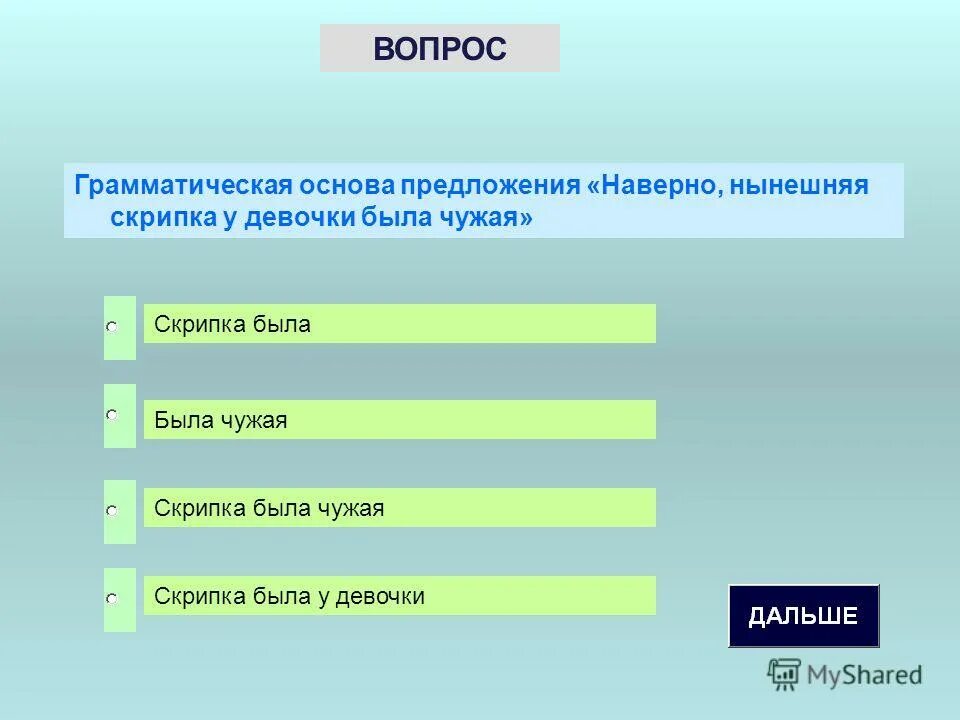 ВОПРОС

Грамматическая основа предложения «Наверно, нынешняя скрипка у девочки была чужая»

Скрипка была

Была чужая

Скрипка была чужая

Скрипка была у девочки

ДАЛЬШЕ

MyShared